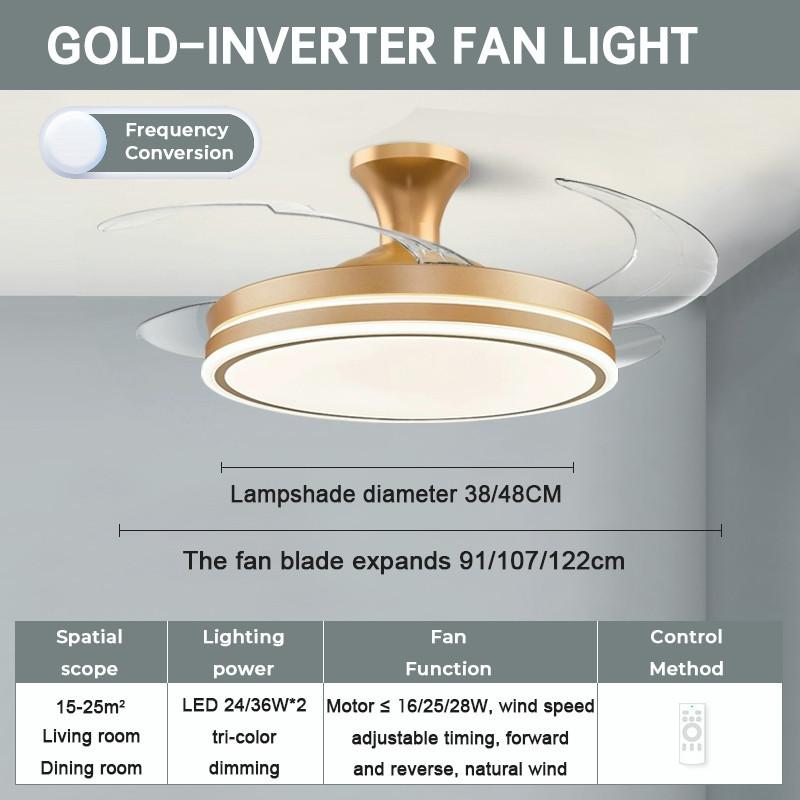 GOLD-INVERTER FAN LIGHT

Frequency Conversion

Lampshade diameter 38/48CM

The fan blade expands 91/107/122cm

| Spatial scope | Lighting power | Fan Function | Control Method |
|---|---|---|---|
| 15-25m² Living room Dining room | LED 24/36W*2 tri-color dimming | Motor ≤ 16/25/28W, wind speed adjustable timing, forward and reverse, natural wind | |